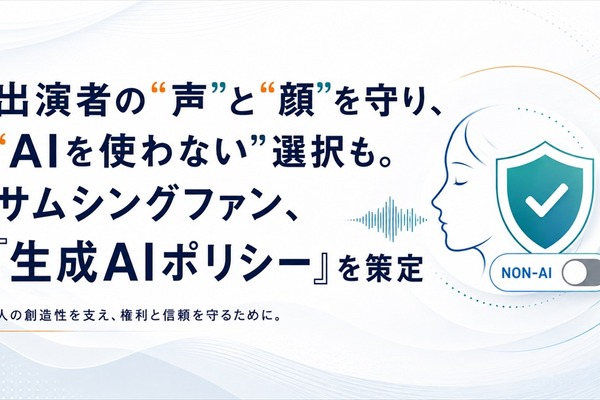 出演者の“声”と“顔”を守り、
“AIを使わない”選択も。
サムシングファン、
『生成AIポリシー』を策定

人の創造性を支え、権利と信頼を守るために。

NON-AI